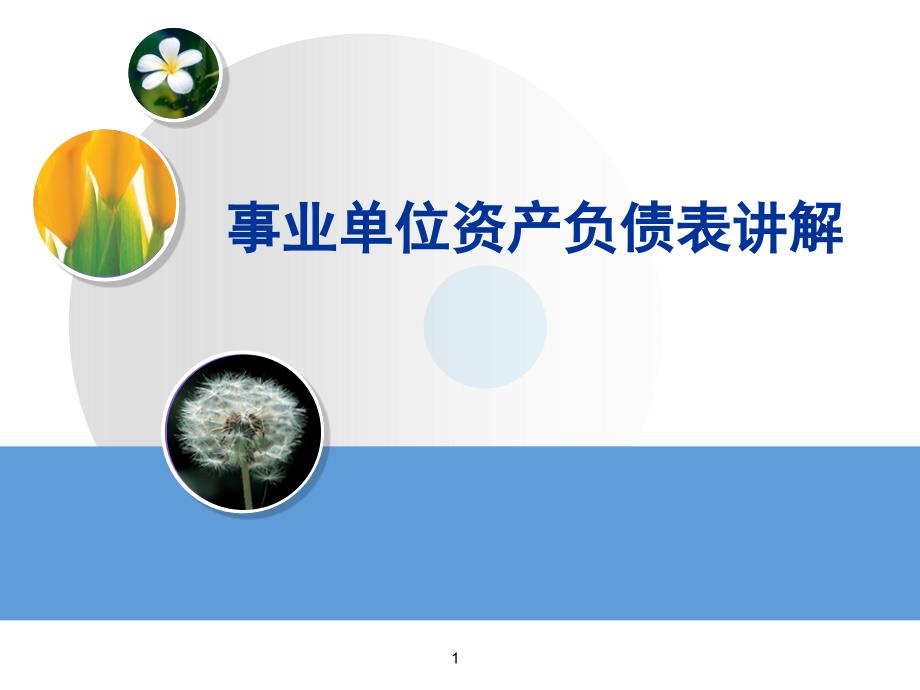 事业单位资产负债表讲解

1